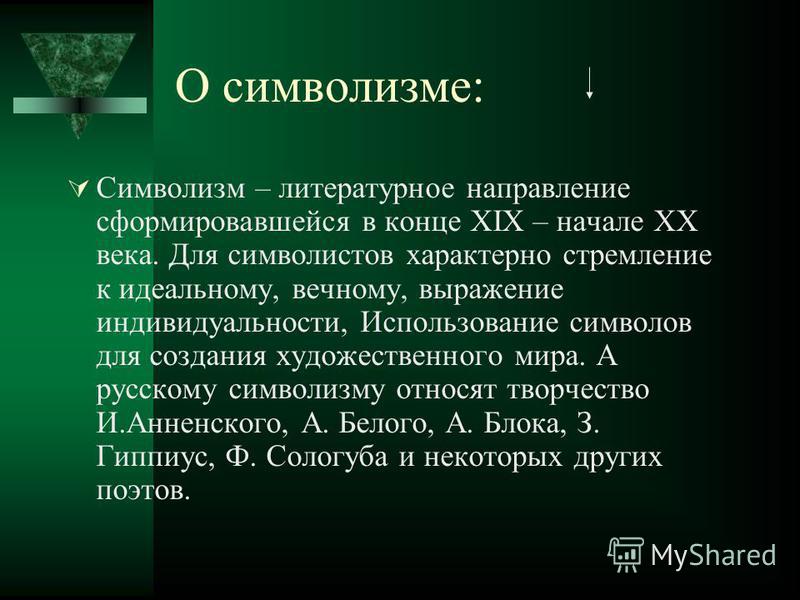 О символизме:

Символизм – литературное направление сформировавшейся в конце XIX – начале XX века. Для символистов характерно стремление к идеальному, вечному, выражение индивидуальности, Использование символов для создания художественного мира. А русскому символизму относят творчество И.Анненского, А. Белого, А. Блока, З. Гиппиус, Ф. Сологуба и некоторых других поэтов.

MyShared